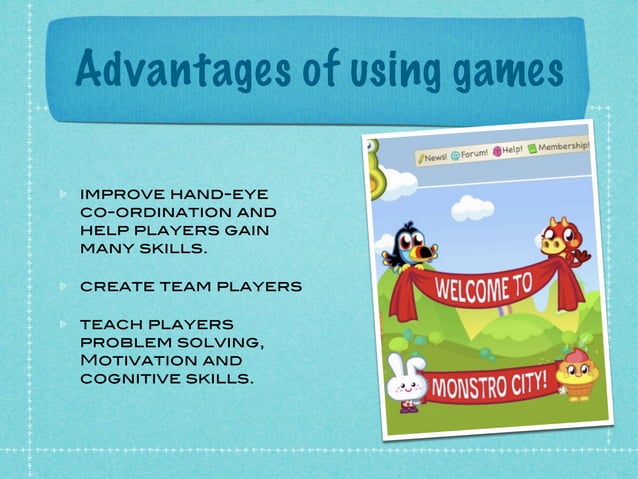 Advantages of using games

IMPROVE HAND-EYE CO-ORDINATION AND HELP PLAYERS GAIN MANY SKILLS.

CREATE TEAM PLAYERS

TEACH PLAYERS PROBLEM SOLVING, MOTIVATION AND COGNITIVE SKILLS.

News! Forum! Help! Membership!

WELCOME TO

MONSTRO CITY!